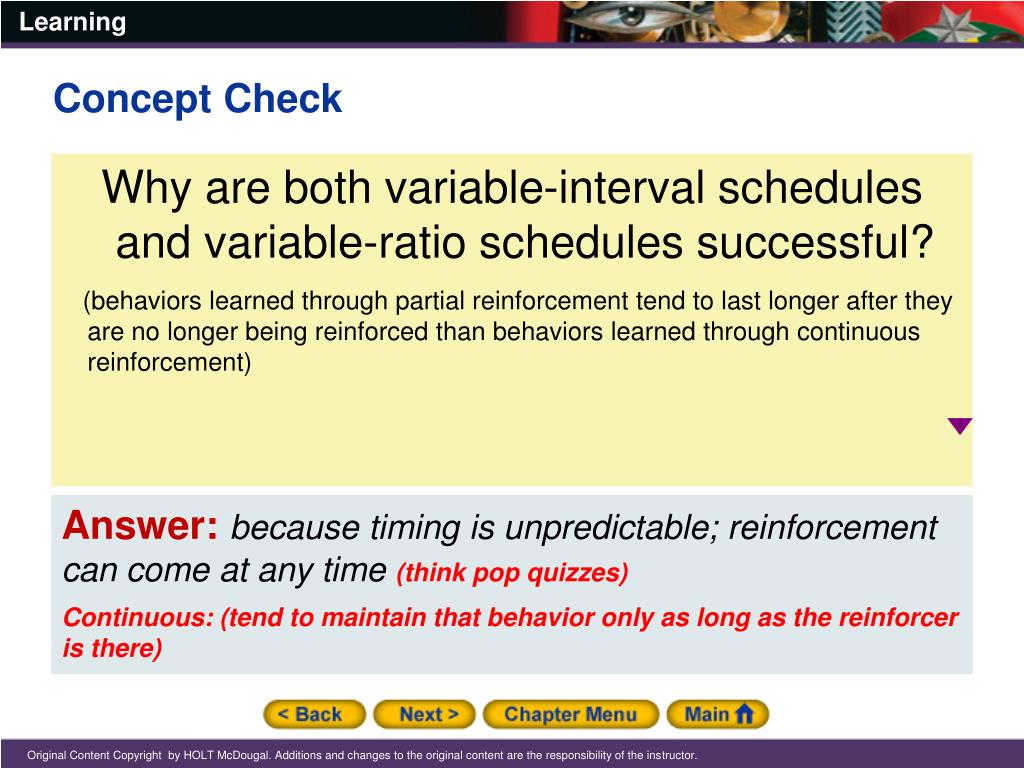 Learning

Concept Check

Why are both variable-interval schedules and variable-ratio schedules successful?

(behaviors learned through partial reinforcement tend to last longer after they are no longer being reinforced than behaviors learned through continuous reinforcement)

Answer: because timing is unpredictable; reinforcement can come at any time (think pop quizzes)

Continuous: (tend to maintain that behavior only as long as the reinforcer is there)

< Back Next > Chapter Menu Main

Original Content Copyright by HOLT McDougal. Additions and changes to the original content are the responsibility of the instructor.